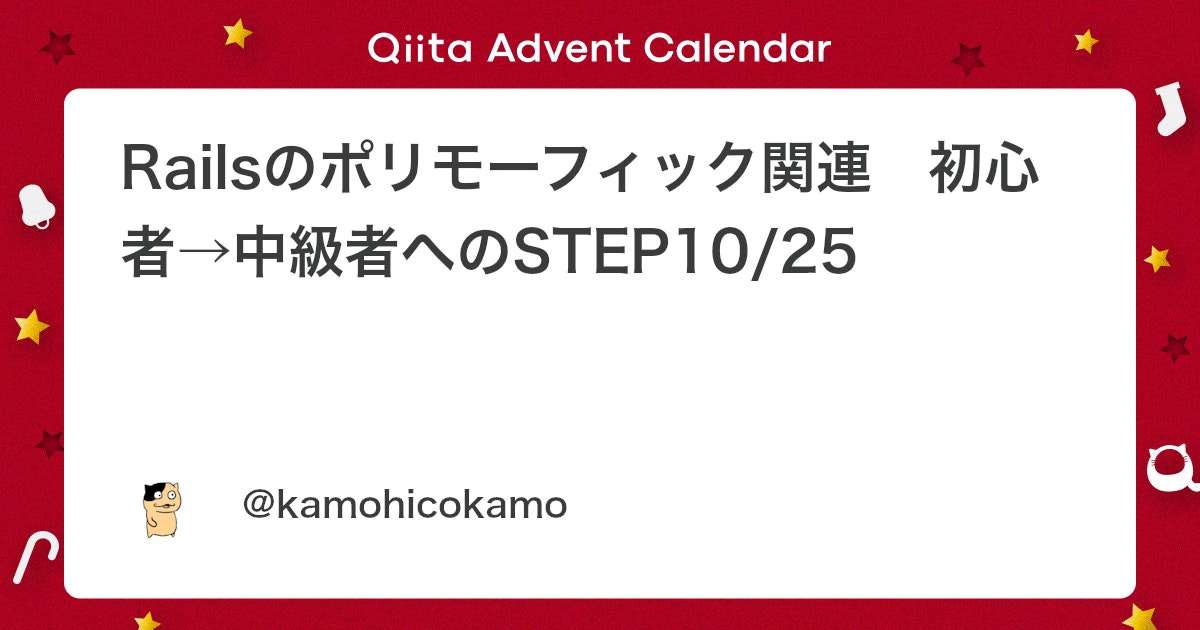 Qiita Advent Calendar

Railsのポリモーフィック関連　初心者→中級者へのSTEP10/25

@kamohicokamo